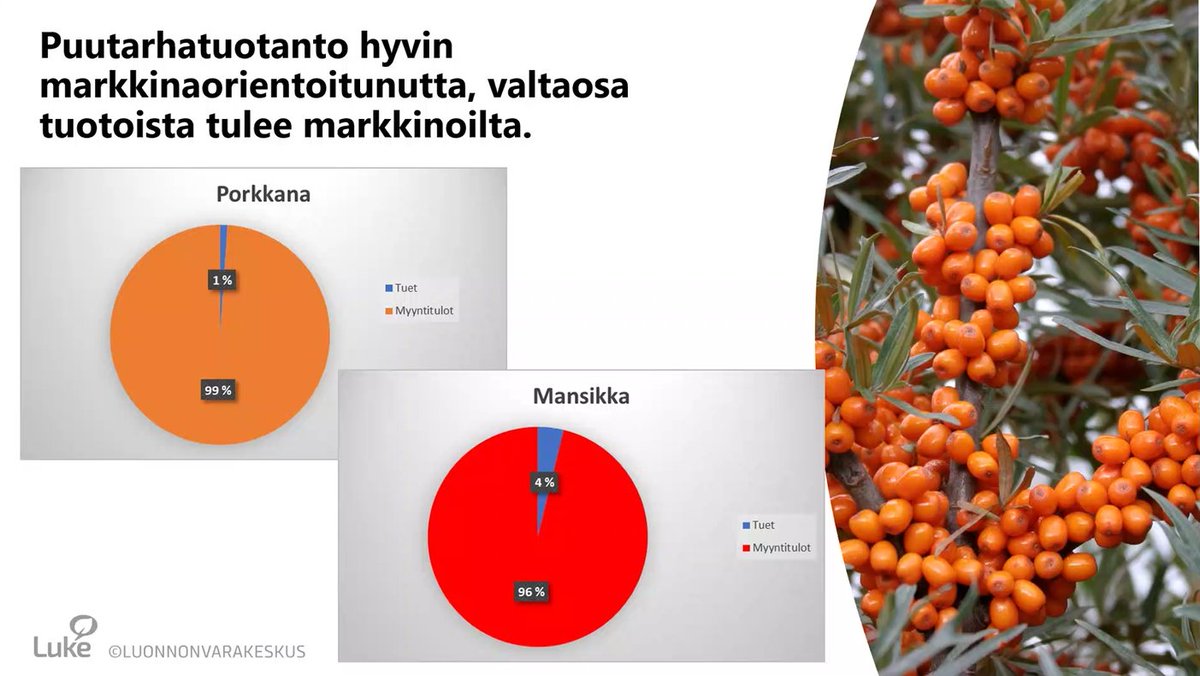 Puutarhatuotanto hyvin markkinaorientoitunutta, valtaosa tuotoista tulee markkinoilta.

Porkkana

1 %

99 %

Tuet
Myyntitulot

Mansikka

4 %

96 %

Tuet
Myyntitulot

Luke ©LUONNONVARAKESKUS